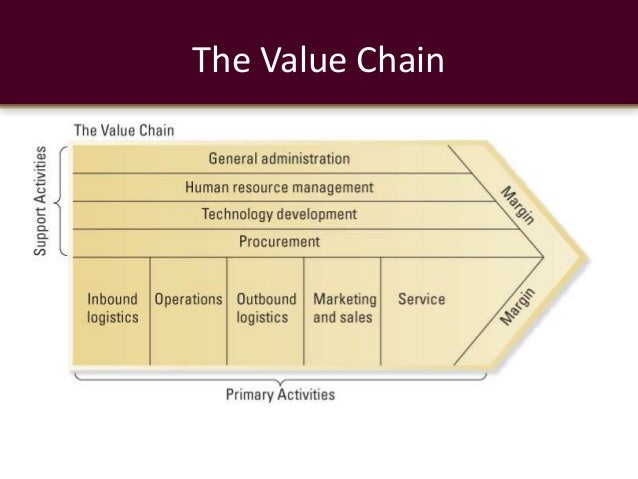 The Value Chain

The Value Chain

Support Activities

General administration

Human resource management

Technology development

Procurement

Margin

Inbound logistics

Operations

Outbound logistics

Marketing and sales

Service

Margin

Primary Activities